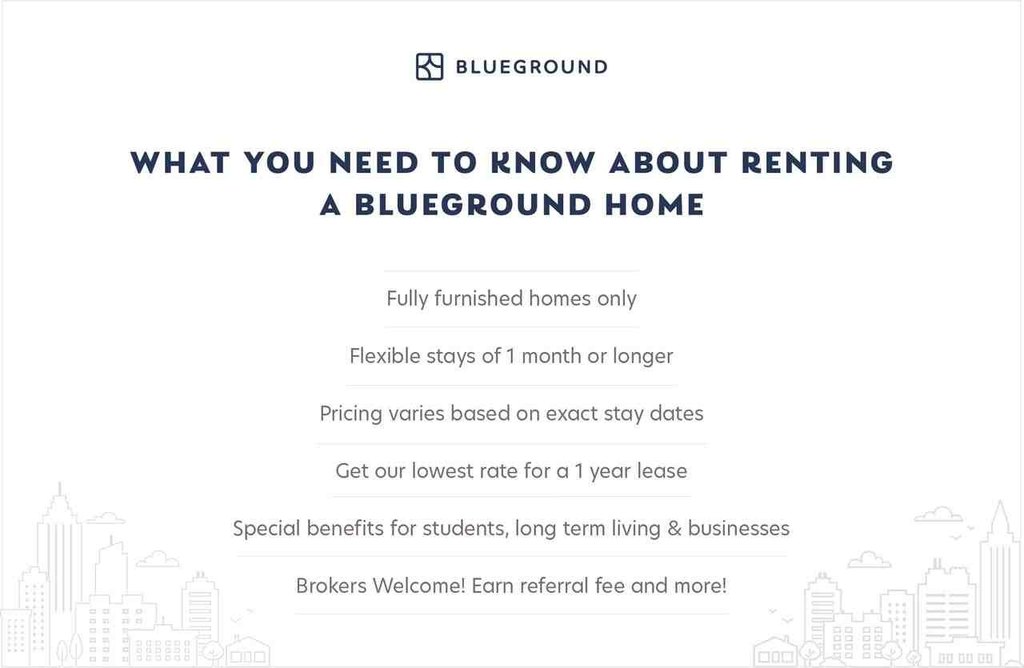 BLUEGROUND

WHAT YOU NEED TO KNOW ABOUT RENTING A BLUEGROUND HOME

Fully furnished homes only

Flexible stays of 1 month or longer

Pricing varies based on exact stay dates

Get our lowest rate for a 1 year lease

Special benefits for students, long term living & businesses

Brokers Welcome! Earn referral fee and more!